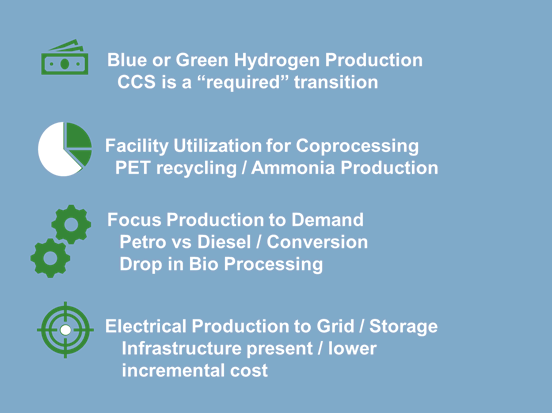 Blue or Green Hydrogen Production
CCS is a “required” transition

Facility Utilization for Coprocessing
PET recycling / Ammonia Production

Focus Production to Demand
Petro vs Diesel / Conversion
Drop in Bio Processing

Electrical Production to Grid / Storage
Infrastructure present / lower incremental cost